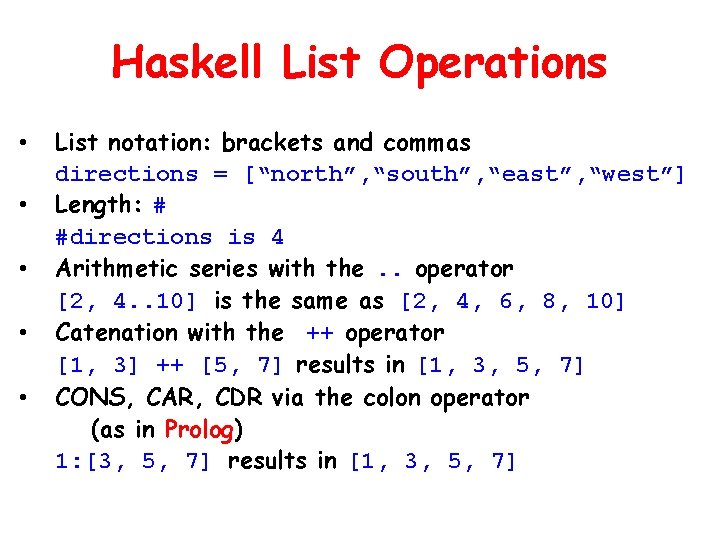 Haskell List Operations

• List notation: brackets and commas
directions = [“north”,“south”,“east”,“west”]
• Length: #
#directions is 4
• Arithmetic series with the .. operator
[2, 4..10] is the same as [2, 4, 6, 8, 10]
• Catenation with the ++ operator
[1, 3] ++ [5, 7] results in [1, 3, 5, 7]
• CONS, CAR, CDR via the colon operator (as in Prolog)
1:[3, 5, 7] results in [1, 3, 5, 7]